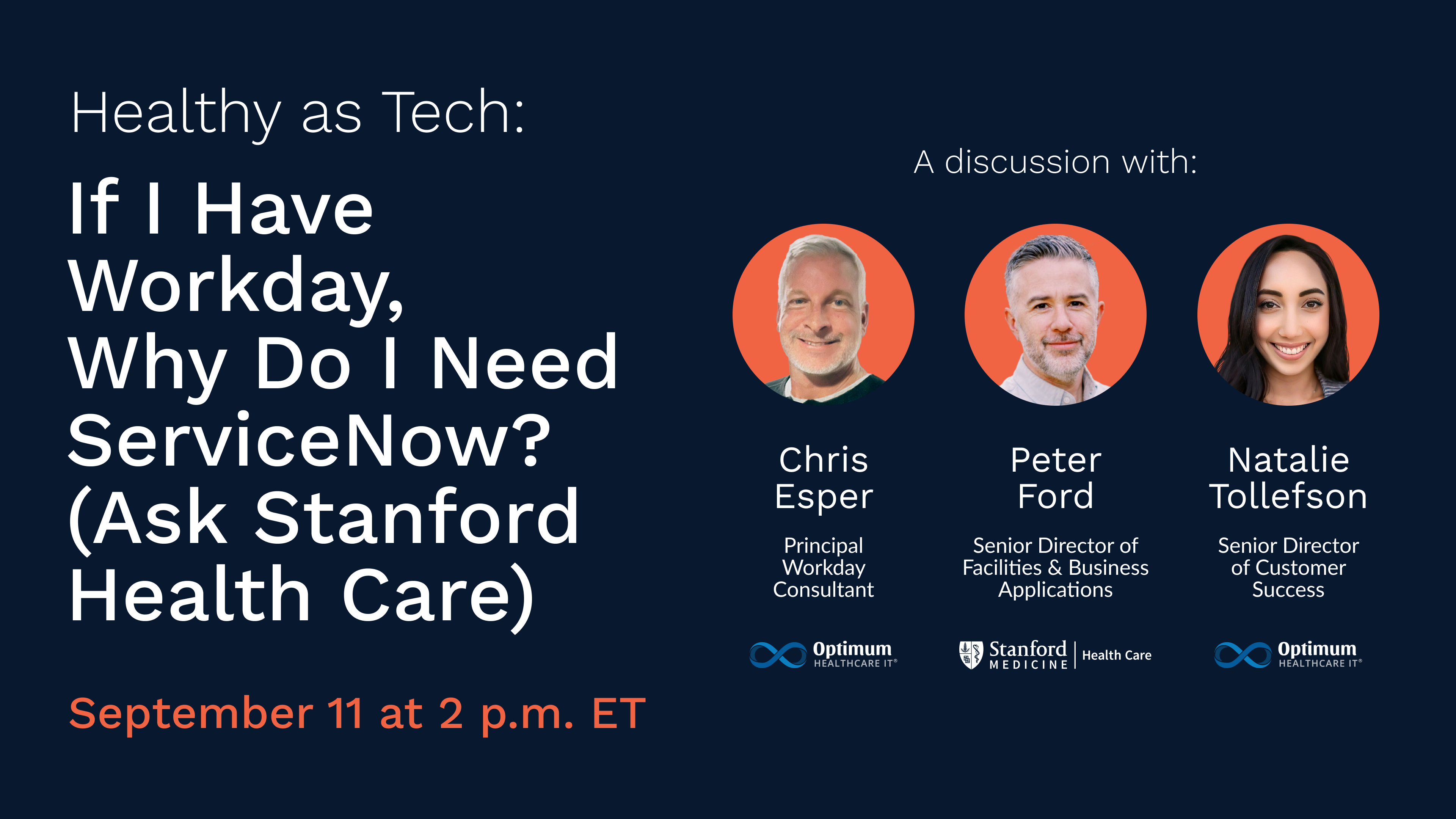 Healthy as Tech:

If I Have Workday, Why Do I Need ServiceNow? (Ask Stanford Health Care)

September 11 at 2 p.m. ET

A discussion with:

Chris Esper

Principal Workday Consultant

Optimum HEALTHCARE IT®

Peter Ford

Senior Director of Facilities & Business Applications

Stanford MEDICINE | Health Care

Natalie Tollefson

Senior Director of Customer Success

Optimum HEALTHCARE IT®